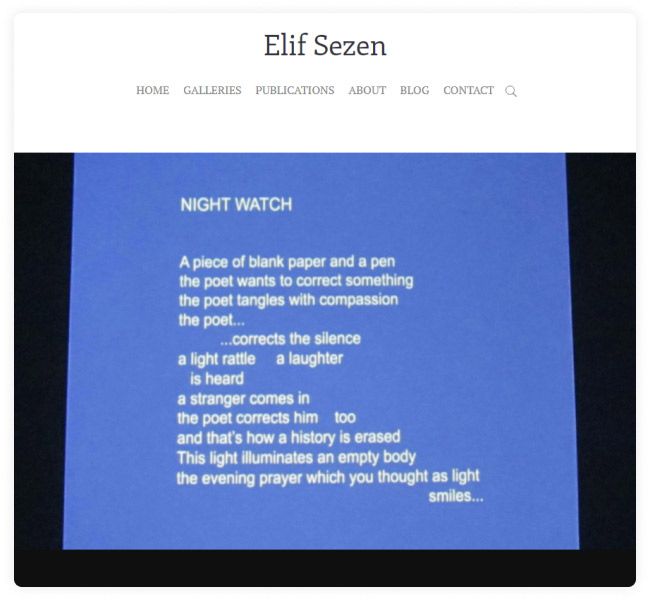 Elif Sezen

HOME GALLERIES PUBLICATIONS ABOUT BLOG CONTACT

NIGHT WATCH

A piece of blank paper and a pen
the poet wants to correct something
the poet tangles with compassion
the poet...
...corrects the silence
a light rattle a laughter
is heard
a stranger comes in
the poet corrects him too
and that's how a history is erased
This light illuminates an empty body
the evening prayer which you thought as light
smiles...